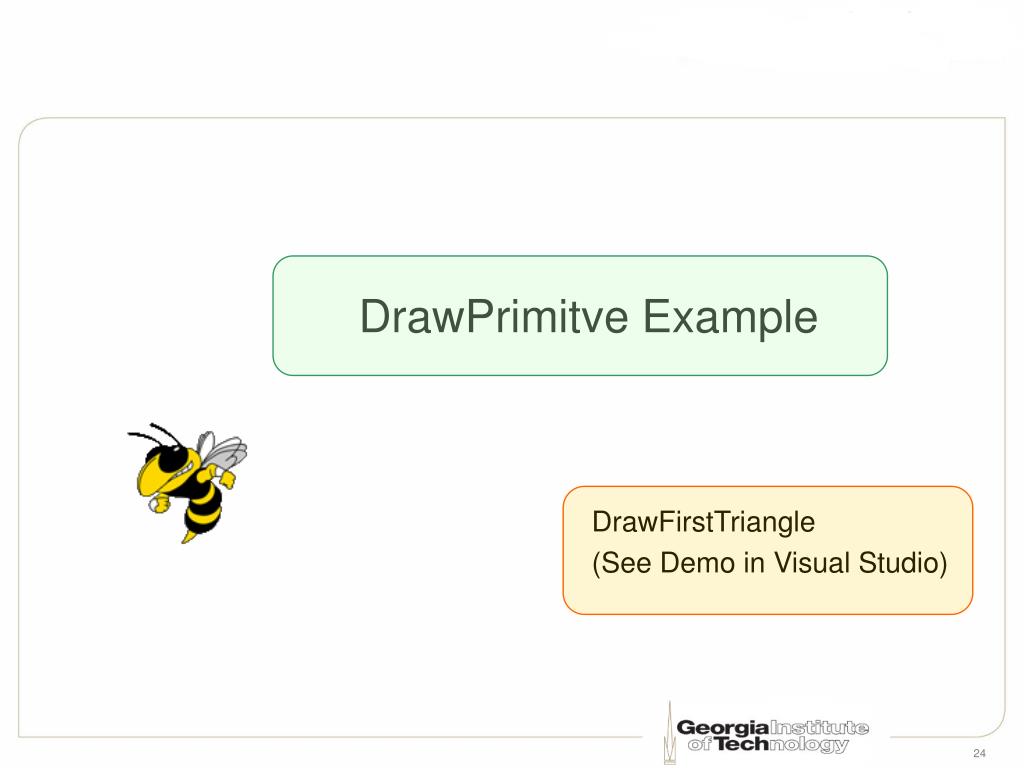 DrawPrimitve Example

DrawFirstTriangle
(See Demo in Visual Studio)

Georgia Institute of Technology

24